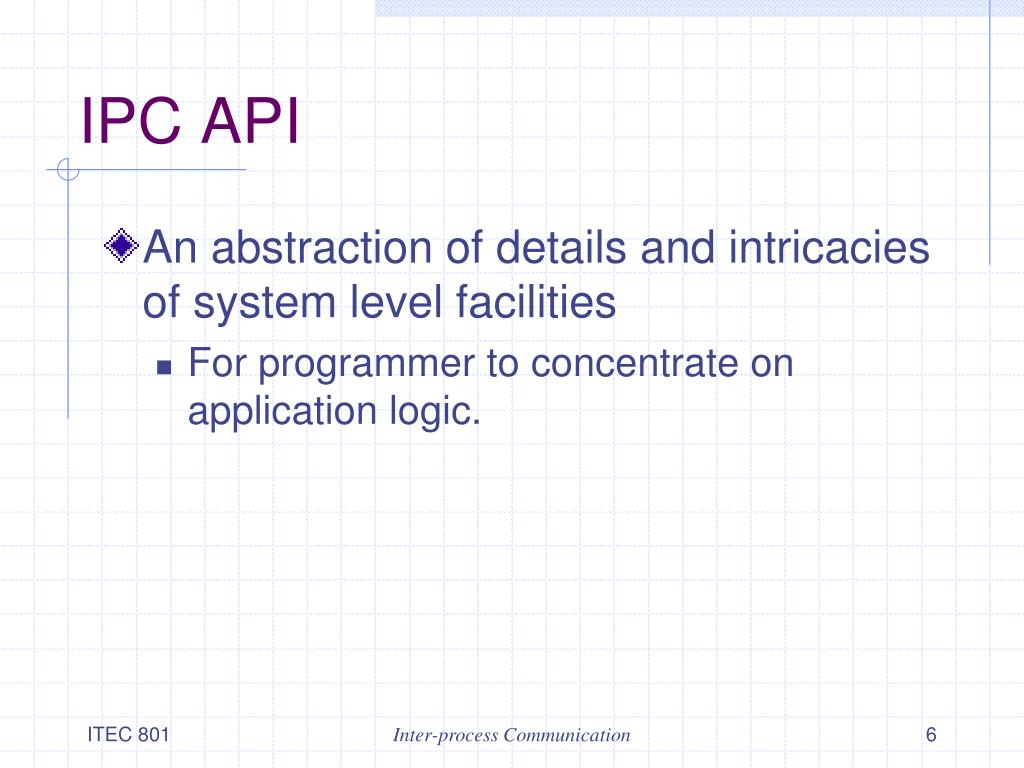 IPC API

An abstraction of details and intricacies of system level facilities

For programmer to concentrate on application logic.

ITEC 801

Inter-process Communication

6